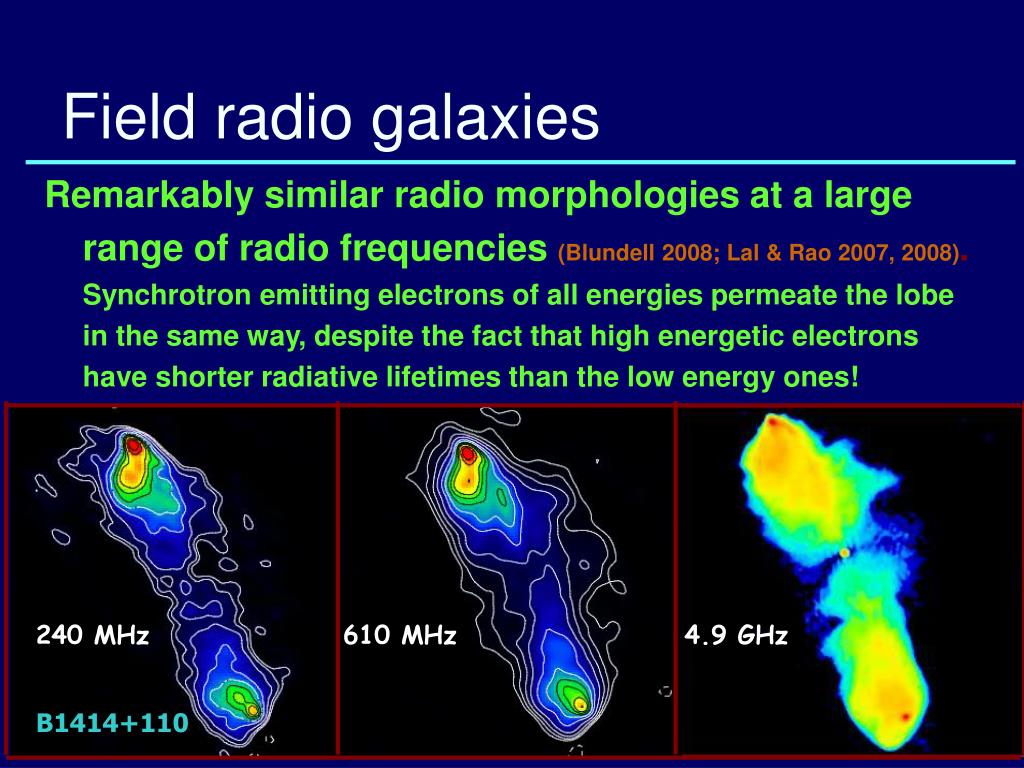 Field radio galaxies

Remarkably similar radio morphologies at a large range of radio frequencies (Blundell 2008; Lal & Rao 2007, 2008). Synchrotron emitting electrons of all energies permeate the lobe in the same way, despite the fact that high energetic electrons have shorter radiative lifetimes than the low energy ones!

240 MHz

B1414+110

610 MHz

4.9 GHz